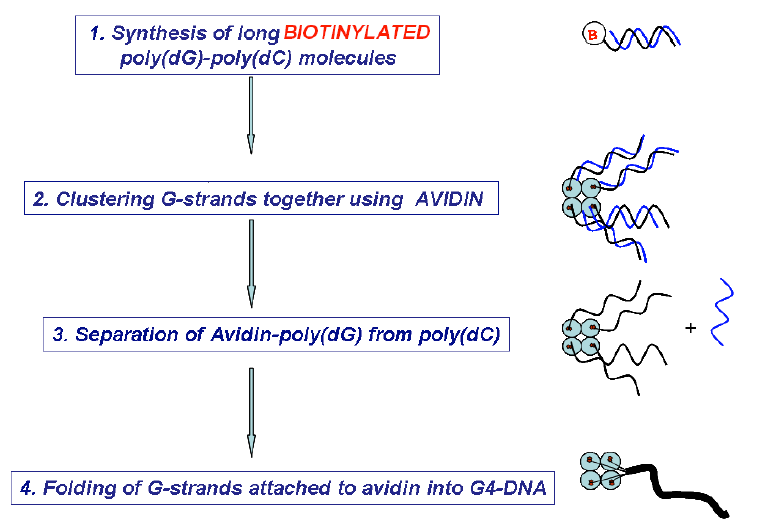 1. Synthesis of long BIOTINYLATED poly(dG)-poly(dC) molecules

B

2. Clustering G-strands together using AVIDIN

3. Separation of Avidin-poly(dG) from poly(dC)

+

4. Folding of G-strands attached to avidin into G4-DNA